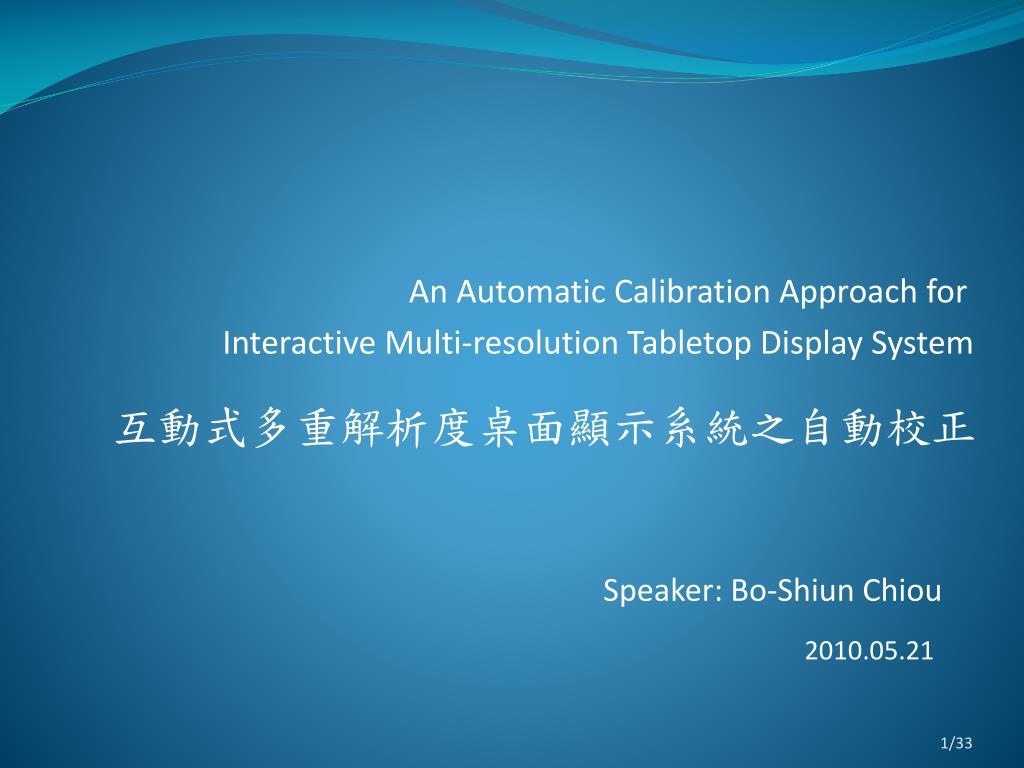 An Automatic Calibration Approach for
Interactive Multi-resolution Tabletop Display System

互動式多重解析度桌面顯示系統之自動校正

Speaker: Bo-Shiun Chiou

2010.05.21

1/33